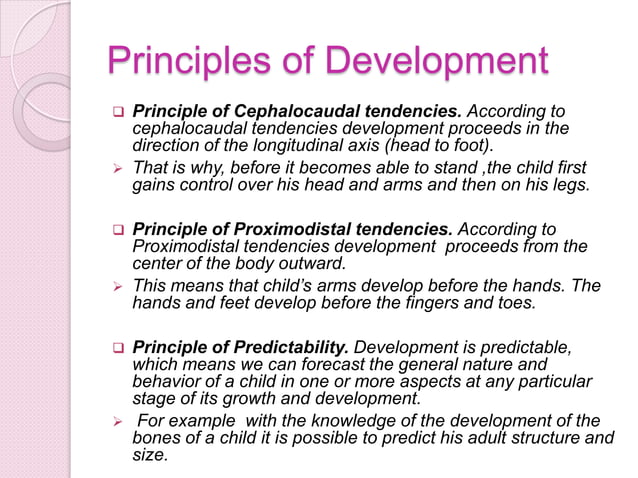 Principles of Development

❑ Principle of Cephalocaudal tendencies. According to cephalocaudal tendencies development proceeds in the direction of the longitudinal axis (head to foot).

➢ That is why, before it becomes able to stand ,the child first gains control over his head and arms and then on his legs.

❑ Principle of Proximodistal tendencies. According to Proximodistal tendencies development proceeds from the center of the body outward.

➢ This means that child's arms develop before the hands. The hands and feet develop before the fingers and toes.

❑ Principle of Predictability. Development is predictable, which means we can forecast the general nature and behavior of a child in one or more aspects at any particular stage of its growth and development.

➢ For example with the knowledge of the development of the bones of a child it is possible to predict his adult structure and size.